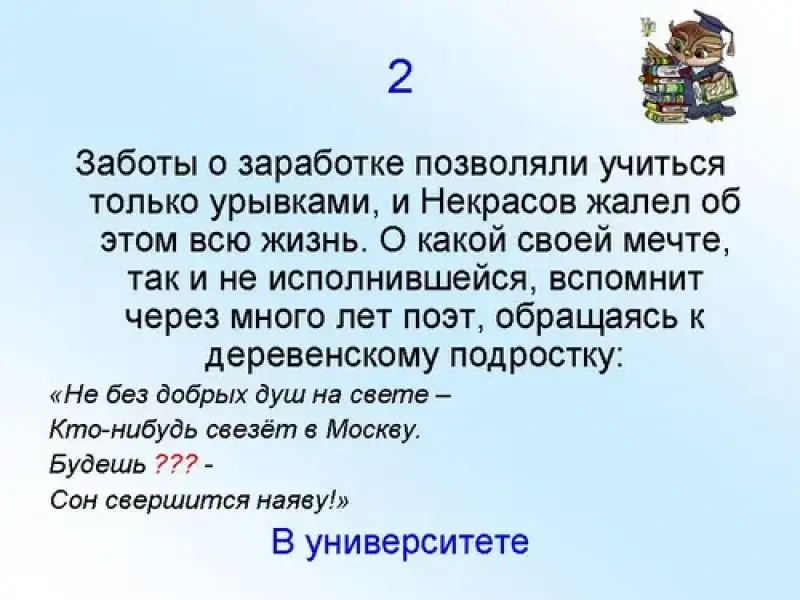 2

Заботы о заработке позволяли учиться только урывками, и Некрасов жалел об этом всю жизнь. О какой своей мечте, так и не исполнившейся, вспомнит через много лет поэт, обращаясь к деревенскому подростку:

«Не без добрых душ на свете –
Кто-нибудь свезёт в Москву.
Будешь ??? -
Сон свершится наяву!»

В университете